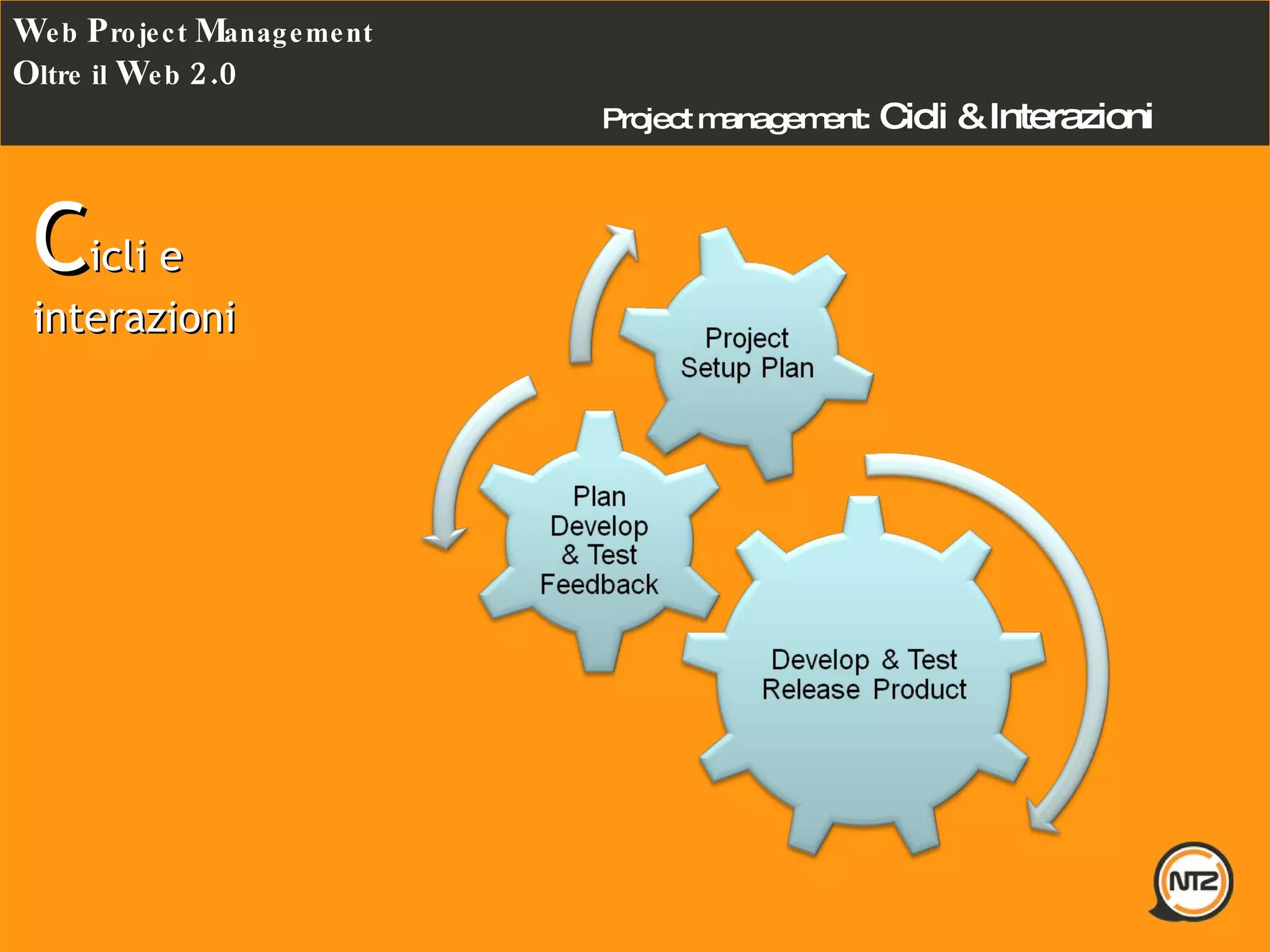 Web Project Management
Oltre il Web 2.0

Project management: Cicli & Interazioni

Cicli e interazioni

Project Setup Plan

Plan Develop & Test Feedback

Develop & Test Release Product

NTZ